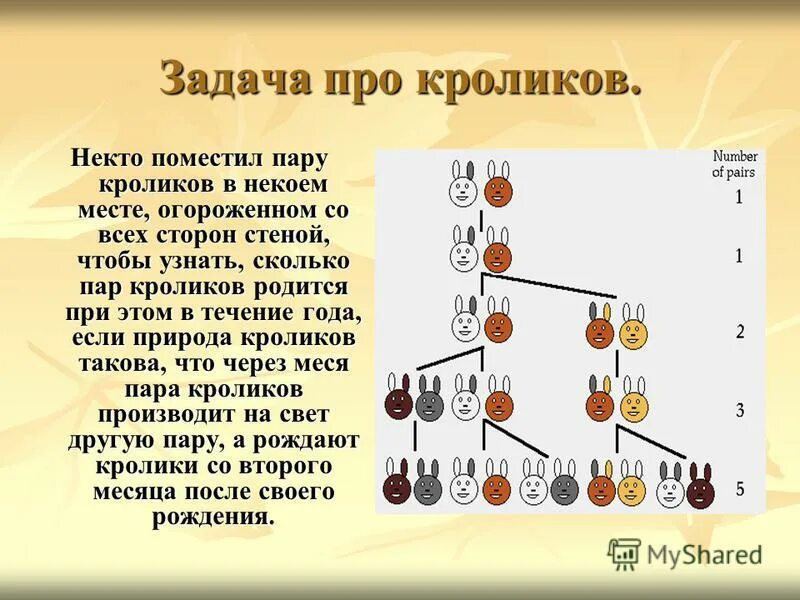 Задача про кроликов.

Некто поместил пару кроликов в некоем месте, огороженном со всех сторон стеной, чтобы узнать, сколько пар кроликов родится при этом в течение года, если природа кроликов такова, что через меся пара кроликов производит на свет другую пару, а рождают кролики со второго месяца после своего рождения.

Number of pairs
1
1
2
3
5

MyShared